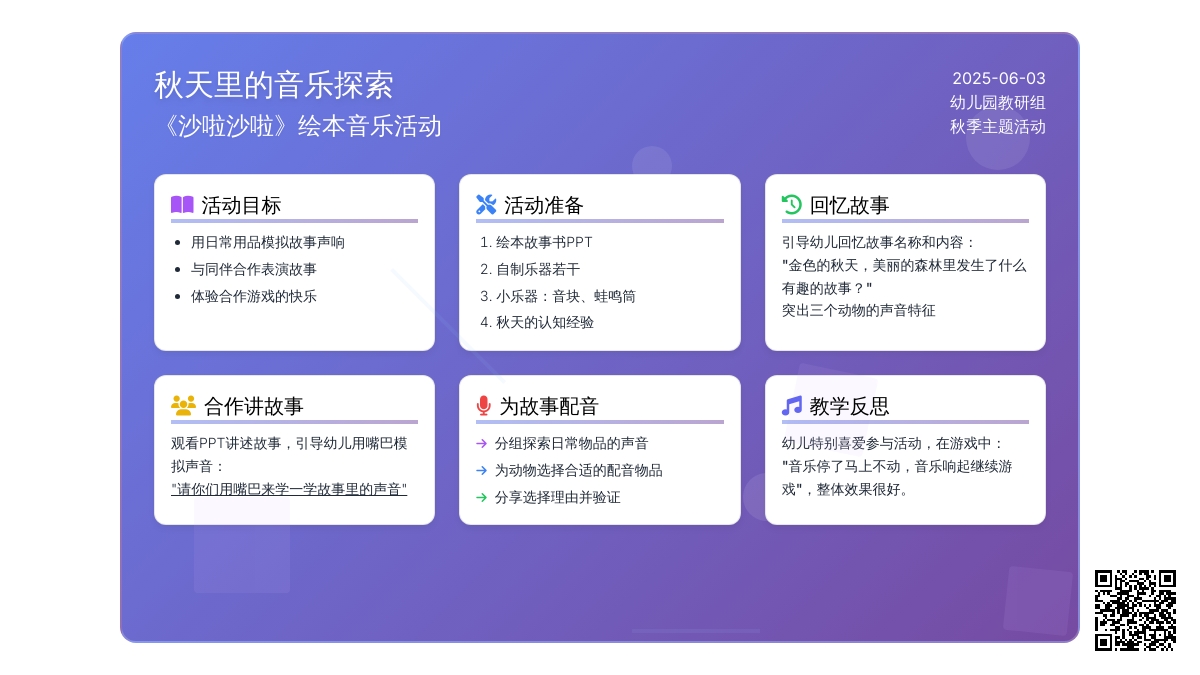 秋天里的音乐探索
《沙啦沙啦》绘本音乐活动

2025-06-03
幼儿园教研组
秋季主题活动

活动目标
- 用日常用品模拟故事声响
- 与同伴合作表演故事
- 体验合作游戏的快乐

活动准备
1. 绘本故事书PPT
2. 自制乐器若干
3. 小乐器：音块、蛙鸣筒
4. 秋天的认知经验

回忆故事
引导幼儿回忆故事名称和内容：
"金色的秋天，美丽的森林里发生了什么有趣的故事？"
突出三个动物的声音特征

合作讲故事
观看PPT讲述故事，引导幼儿用嘴巴模拟声音：
"请你们用嘴巴来学一学故事里的声音"

为故事配音
→ 分组探索日常物品的声音
→ 为动物选择合适的配音物品
→ 分享选择理由并验证

教学反思
幼儿特别喜爱参与活动，在游戏中：
"音乐停了马上不动，音乐响起继续游戏"，整体效果很好。